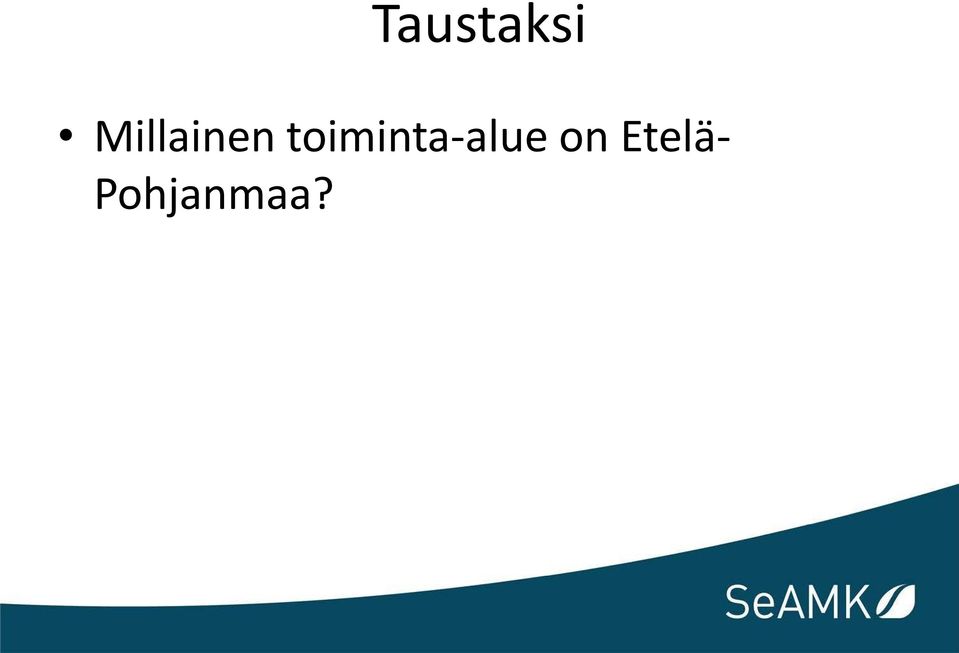 Taustaksi

• Millainen toiminta-alue on Etelä-Pohjanmaa?

SeAMK